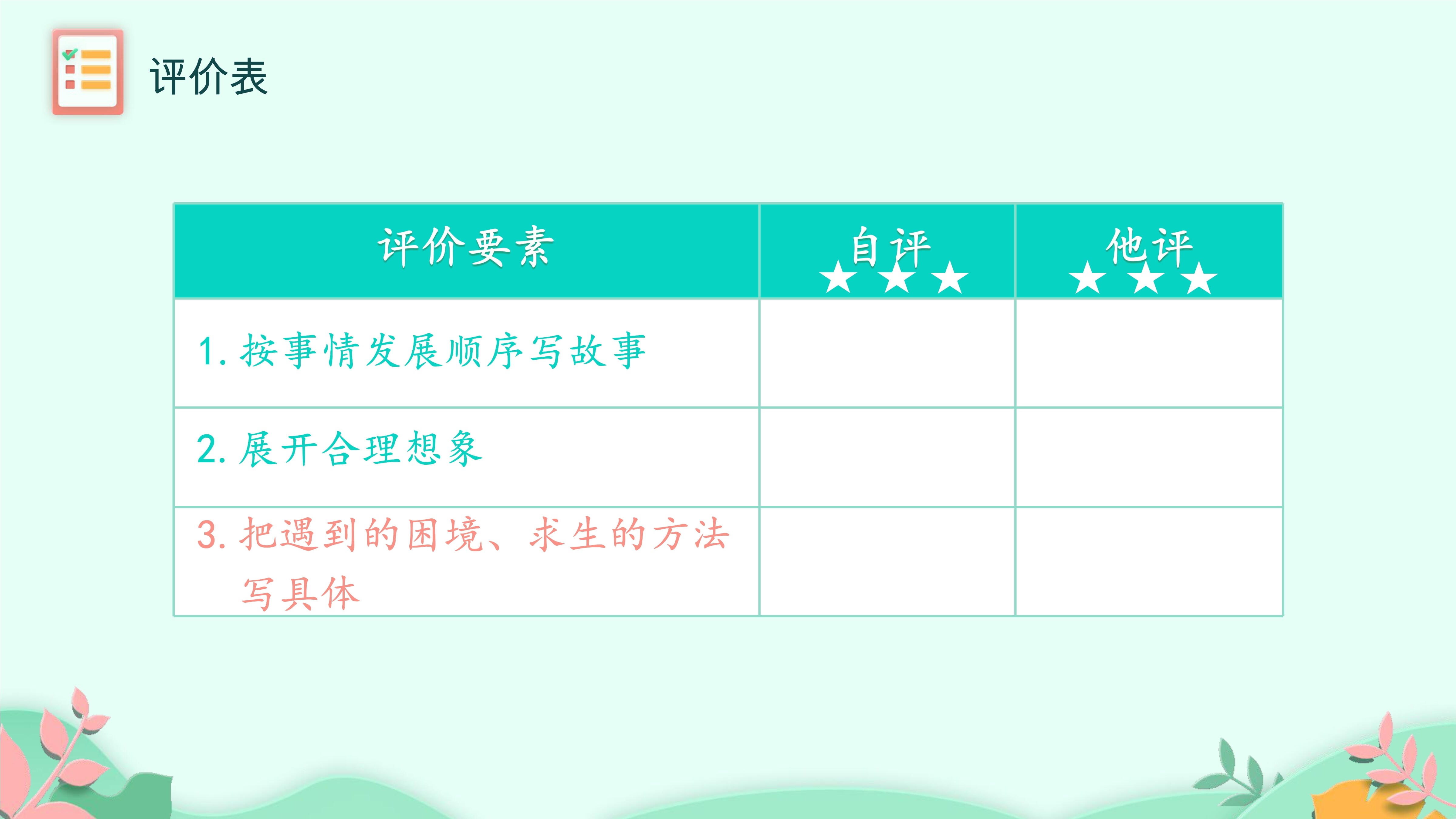 评价表

| 评价要素 | 自评 ★★★ | 他评 ★★★ |
|---|---|---|
| 1. 按事情发展顺序写故事 | | |
| 2. 展开合理想象 | | |
| 3. 把遇到的困境、求生的方法写具体 | | |